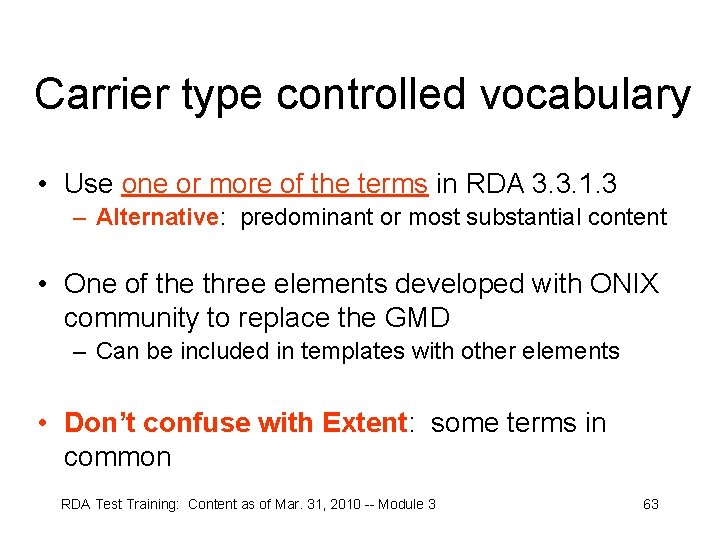 Carrier type controlled vocabulary

• Use one or more of the terms in RDA 3.3.1.3
– Alternative: predominant or most substantial content

• One of the three elements developed with ONIX community to replace the GMD
– Can be included in templates with other elements

• Don't confuse with Extent: some terms in common

RDA Test Training: Content as of Mar. 31, 2010 -- Module 3

63